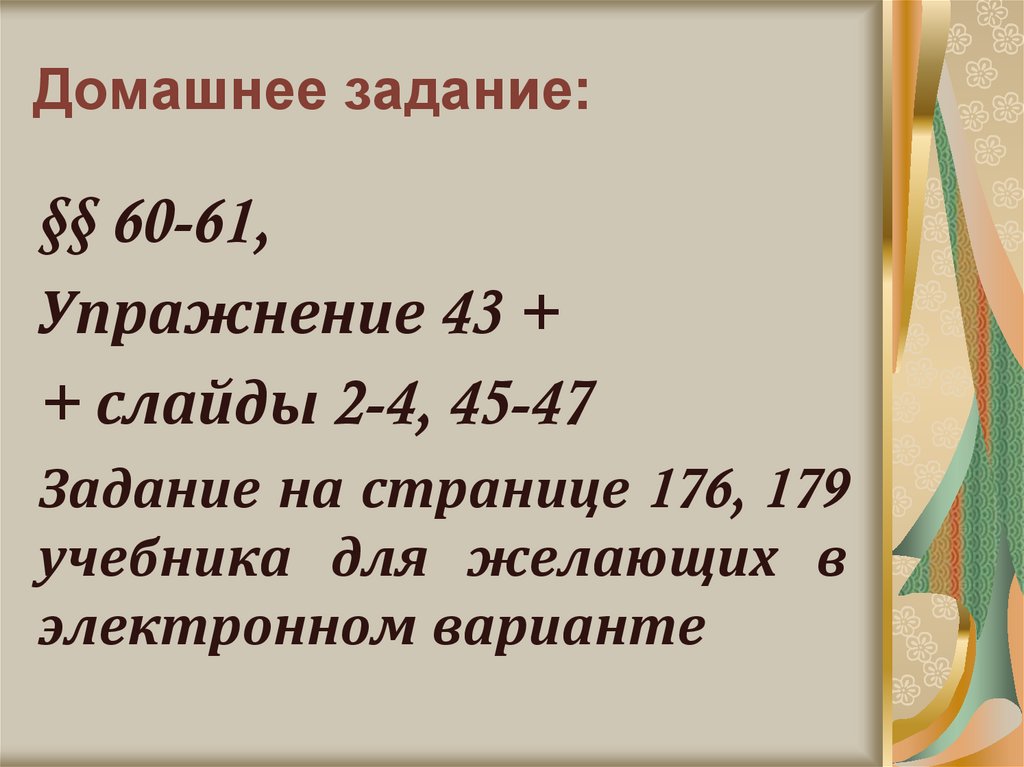 Домашнее задание:

§§ 60-61,

Упражнение 43 +

+ слайды 2-4, 45-47

Задание на странице 176, 179 учебника для желающих в электронном варианте